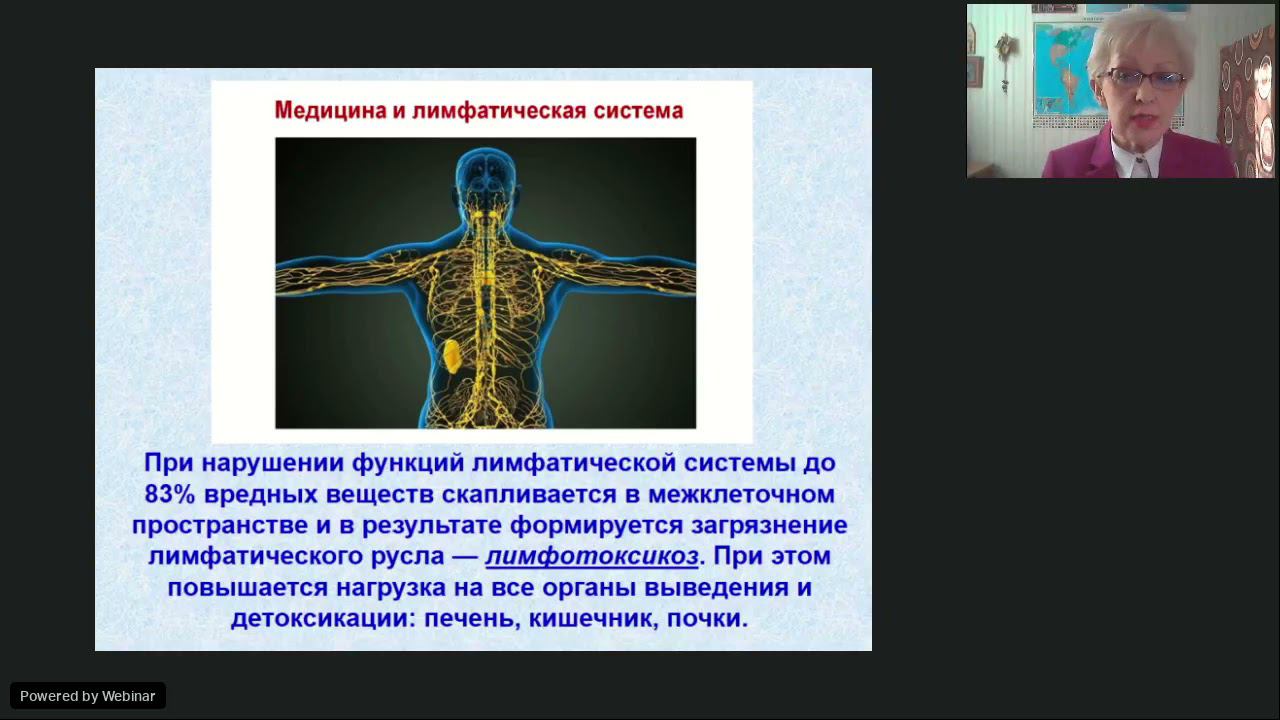 Медицина и лимфатическая система

При нарушении функций лимфатической системы до 83% вредных веществ скапливается в межклеточном пространстве и в результате формируется загрязнение лимфатического русла — лимфотоксикоз. При этом повышается нагрузка на все органы выведения и детоксикации: печень, кишечник, почки.

Powered by Webinar